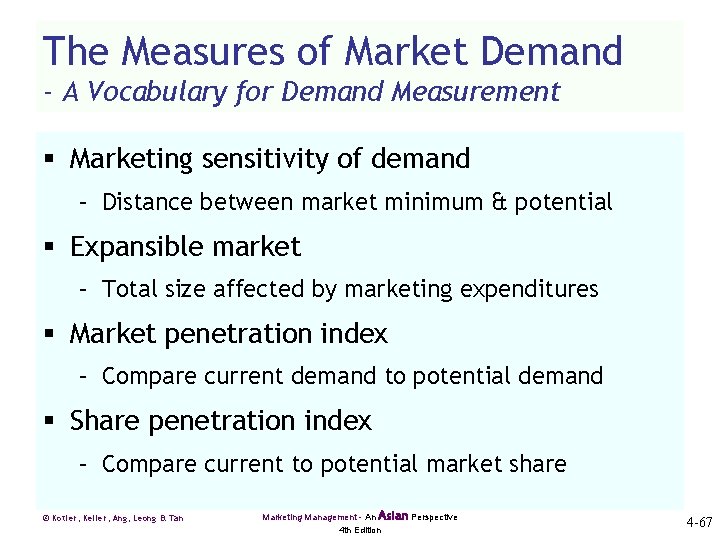 The Measures of Market Demand
- A Vocabulary for Demand Measurement

▪ Marketing sensitivity of demand
  - Distance between market minimum & potential
▪ Expansible market
  - Total size affected by marketing expenditures
▪ Market penetration index
  - Compare current demand to potential demand
▪ Share penetration index
  - Compare current to potential market share

© Kotler, Keller, Ang, Leong & Tan

Marketing Management - An Asian Perspective
4th Edition

4-67